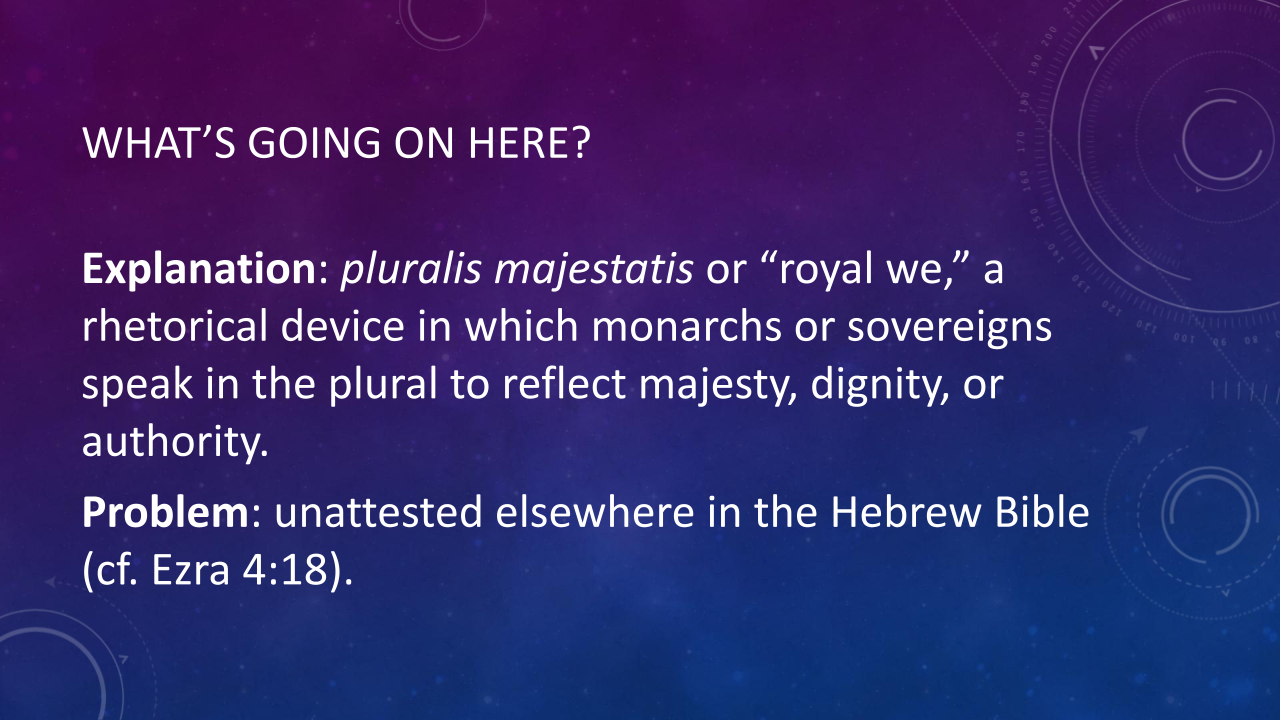 WHAT'S GOING ON HERE?

Explanation: pluralis majestatis or "royal we," a rhetorical device in which monarchs or sovereigns speak in the plural to reflect majesty, dignity, or authority.

Problem: unattested elsewhere in the Hebrew Bible (cf. Ezra 4:18).